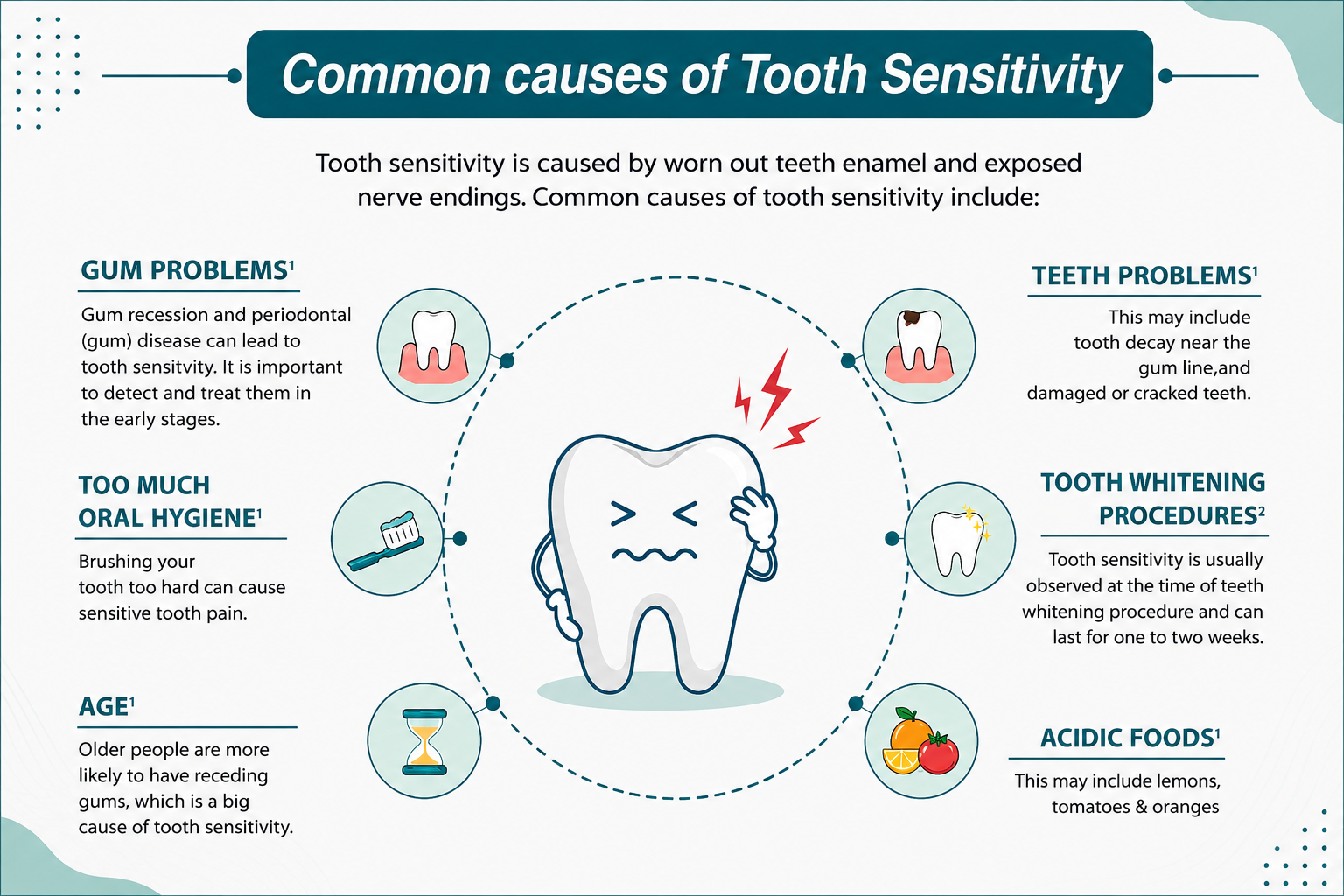 Common causes of Tooth Sensitivity

Tooth sensitivity is caused by worn out teeth enamel and exposed nerve endings. Common causes of tooth sensitivity include:

GUM PROBLEMS$^1$

Gum recession and periodontal (gum) disease can lead to tooth sensitvity. It is important to detect and treat them in the early stages.

TOO MUCH ORAL HYGIENE$^1$

Brushing your tooth too hard can cause sensitive tooth pain.

AGE$^1$

Older people are more likely to have receding gums, which is a big cause of tooth sensitivity.

TEETH PROBLEMS$^1$

This may include tooth decay near the gum line,and damaged or cracked teeth.

TOOTH WHITENING PROCEDURES$^2$

Tooth sensitivity is usually observed at the time of teeth whitening procedure and can last for one to two weeks.

ACIDIC FOODS$^1$

This may include lemons, tomatoes & oranges